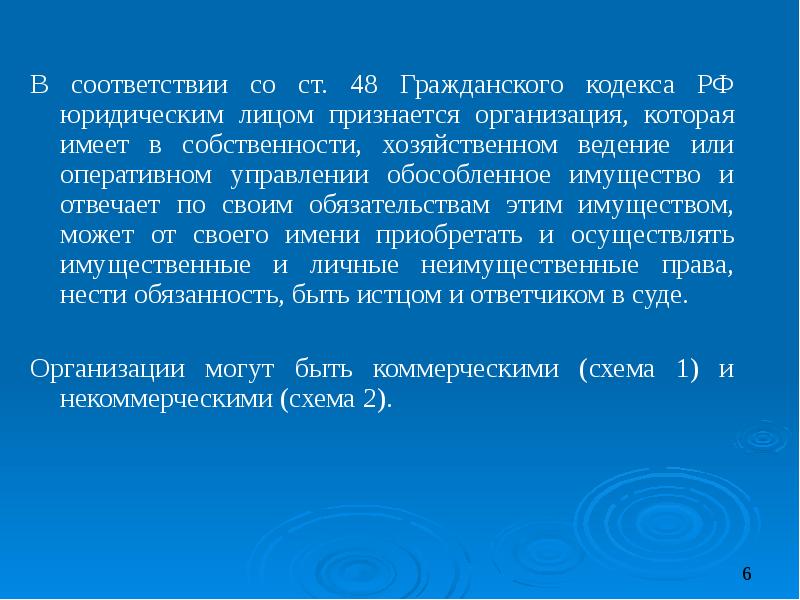 В соответствии со ст. 48 Гражданского кодекса РФ юридическим лицом признается организация, которая имеет в собственности, хозяйственном ведение или оперативном управлении обособленное имущество и отвечает по своим обязательствам этим имуществом, может от своего имени приобретать и осуществлять имущественные и личные неимущественные права, нести обязанность, быть истцом и ответчиком в суде.

Организации могут быть коммерческими (схема 1) и некоммерческими (схема 2).

6